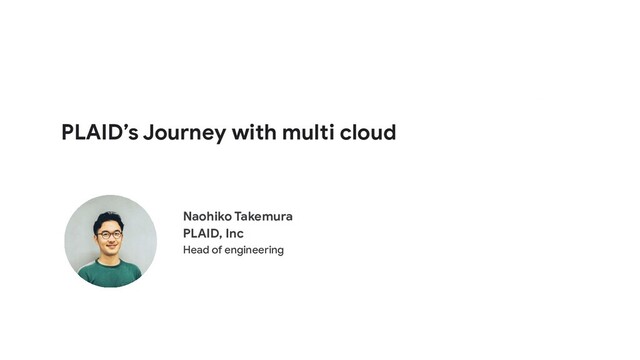 PLAID's Journey with multi cloud

Naohiko Takemura
PLAID, Inc
Head of engineering